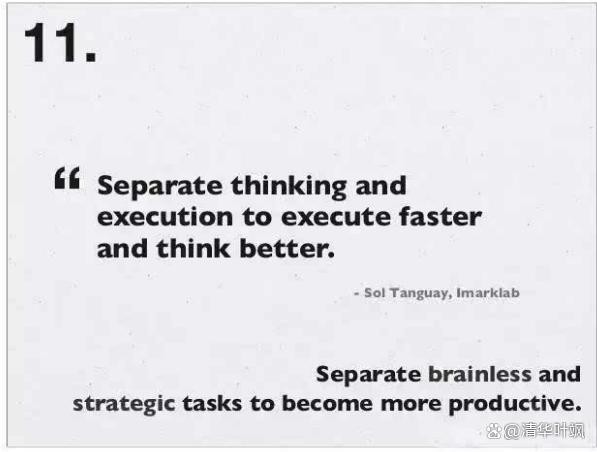 11.

“ Separate thinking and execution to execute faster and think better.

- Sol Tanguay, Imarklab

Separate brainless and strategic tasks to become more productive.

@清华叶飒